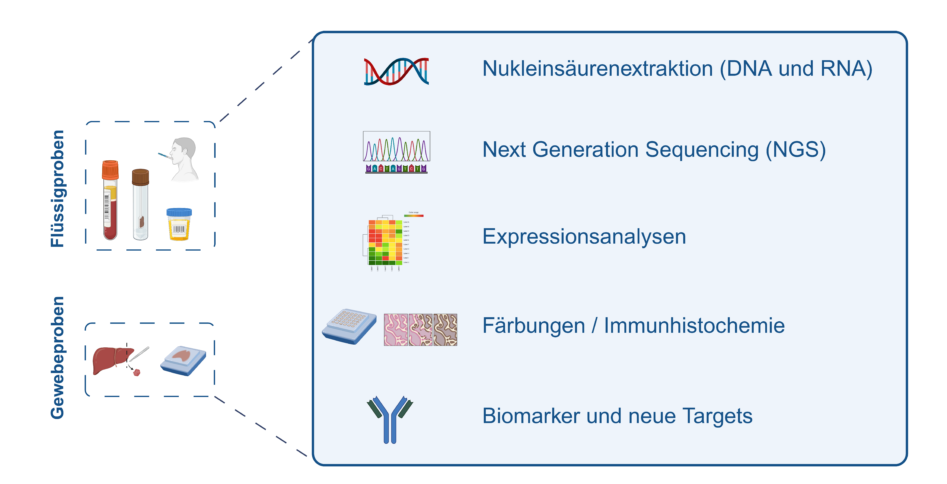 Flüssigproben

Gewebeproben

Nukleinsäurenextraktion (DNA und RNA)

Next Generation Sequencing (NGS)

Expressionsanalysen

Färbungen / Immunhistochemie

Biomarker und neue Targets